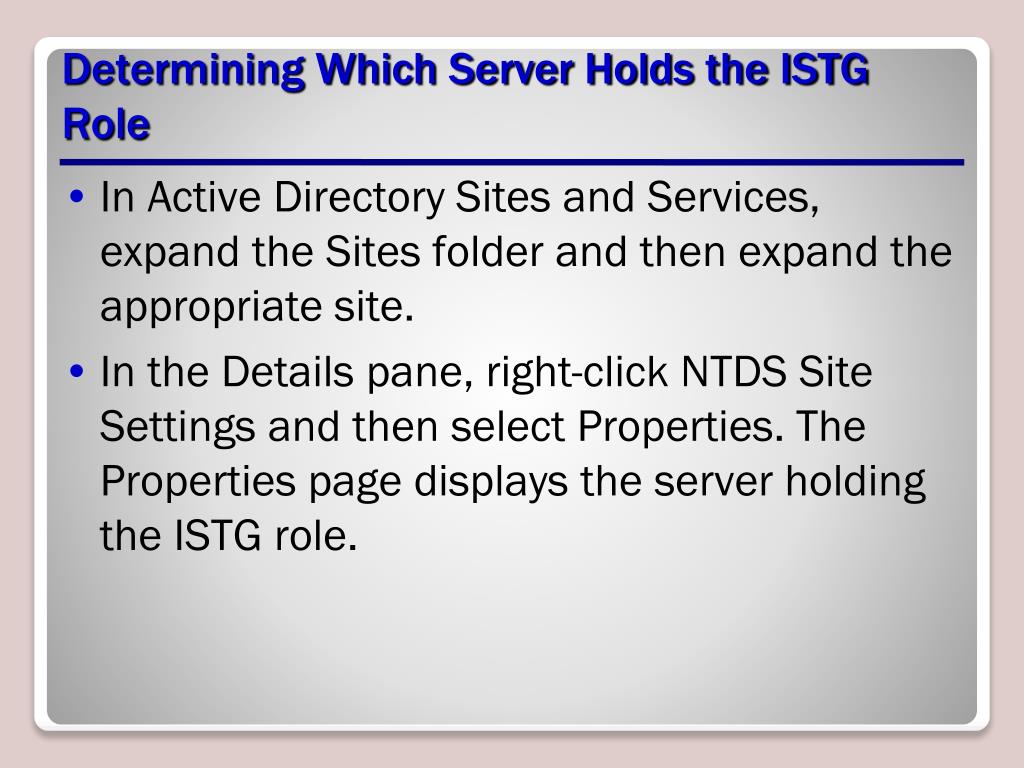 Determining Which Server Holds the ISTG Role

• In Active Directory Sites and Services, expand the Sites folder and then expand the appropriate site.

• In the Details pane, right-click NTDS Site Settings and then select Properties. The Properties page displays the server holding the ISTG role.